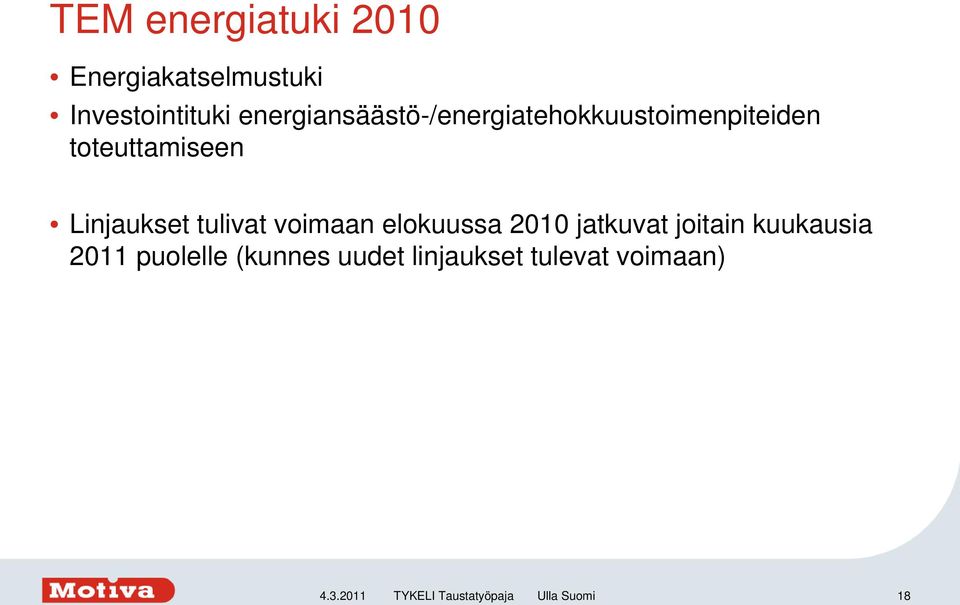 TEM energiatuki 2010

• Energiakatselmustuki
• Investointituki energiansäästö-/energiatehokkuustoimenpiteiden toteuttamiseen

• Linjaukset tulivat voimaan elokuussa 2010 jatkuvat joitain kuukausia 2011 puolelle (kunnes uudet linjaukset tulevat voimaan)

Motiva

4.3.2011 TYKELI Taustatyöpaja Ulla Suomi 18